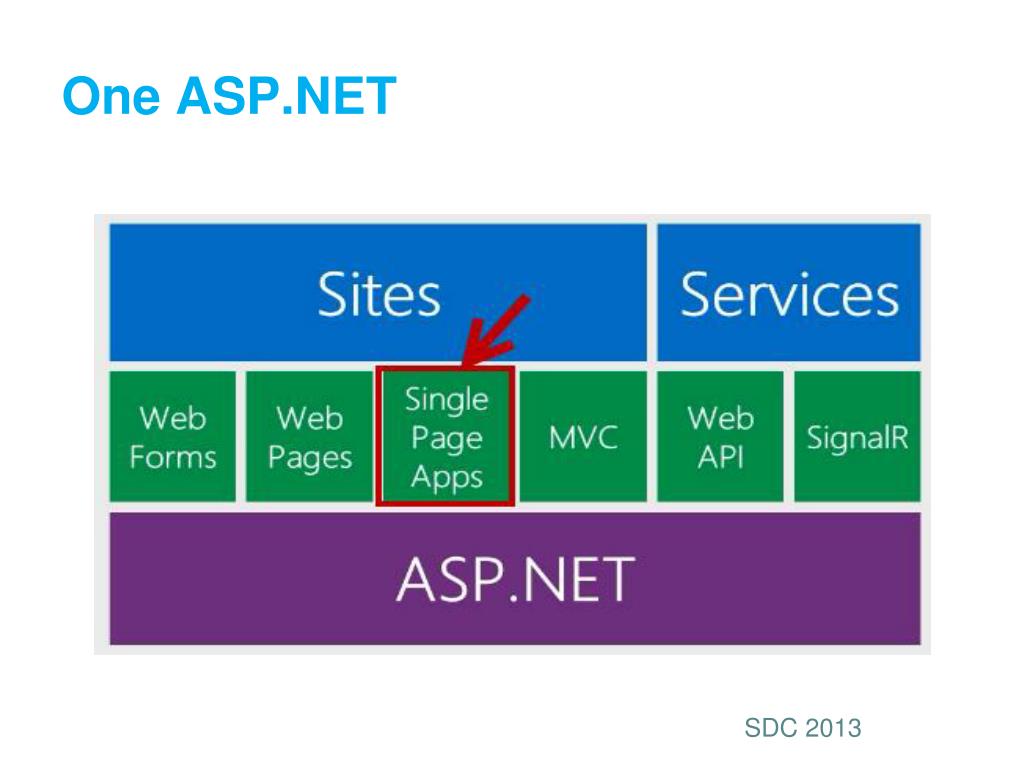 One ASP.NET

Sites

Services

Web Forms

Web Pages

Single Page Apps

MVC

Web API

SignalR

ASP.NET

SDC 2013